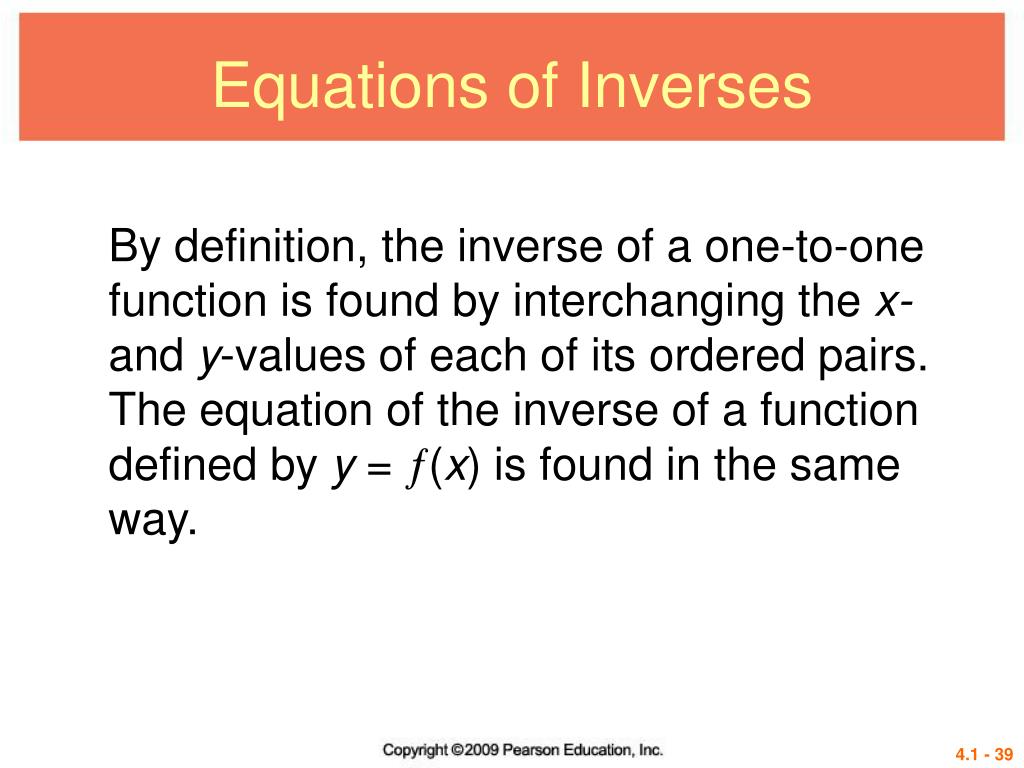 Equations of Inverses

By definition, the inverse of a one-to-one function is found by interchanging the $x$- and $y$-values of each of its ordered pairs. The equation of the inverse of a function defined by $y = f(x)$ is found in the same way.

Copyright ©2009 Pearson Education, Inc.

4.1 - 39